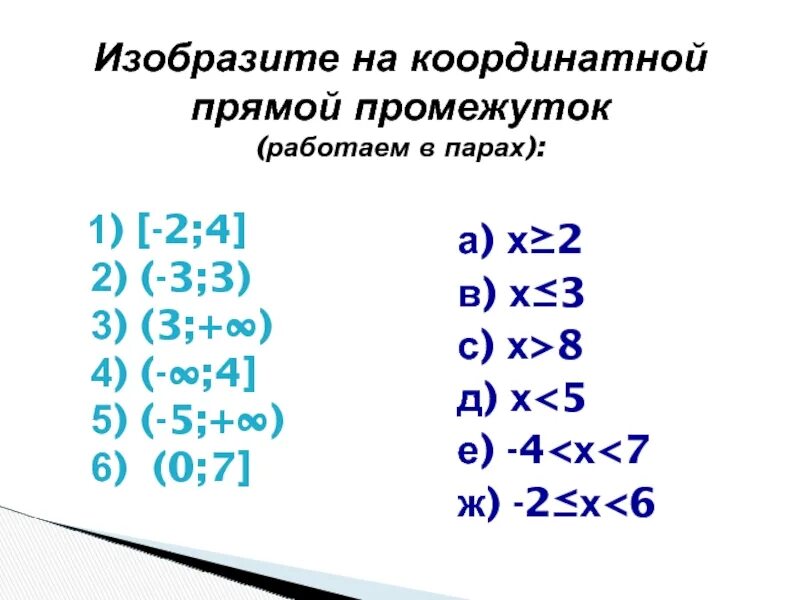 Изобразите на координатной прямой промежуток
(работаем в парах):

1) $[-2;4]$
2) $(-3;3)$
3) $(3;+\infty)$
4) $(-\infty;4]$
5) $(-5;+\infty)$
6) $(0;7]$

а) $x\geq2$
в) $x\leq3$
с) $x>8$
д) $x<5$
е) $-4<x<7$
ж) $-2\leq x<6$